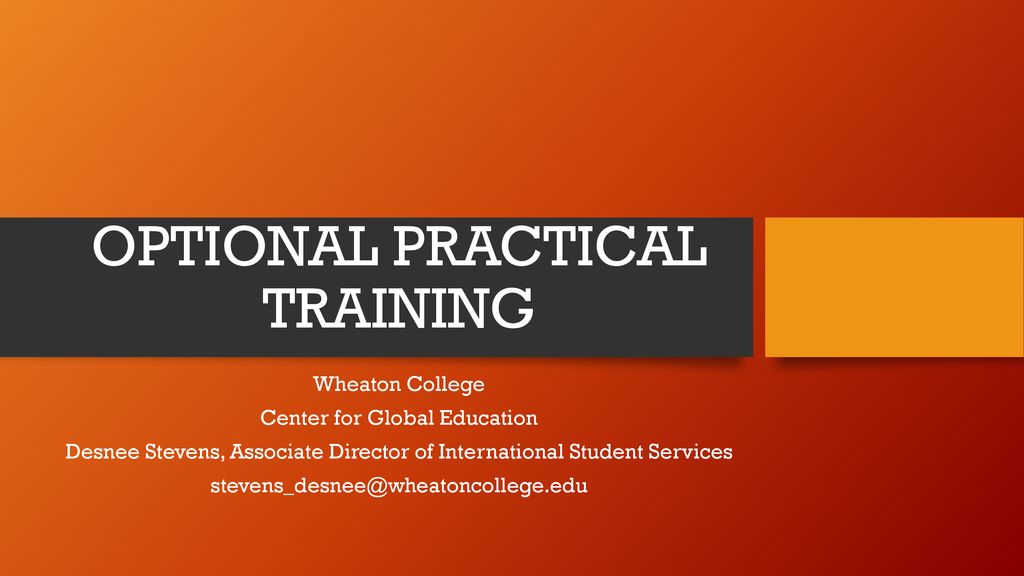 OPTIONAL PRACTICAL TRAINING

Wheaton College
Center for Global Education
Desnee Stevens, Associate Director of International Student Services
stevens_desnee@wheatoncollege.edu